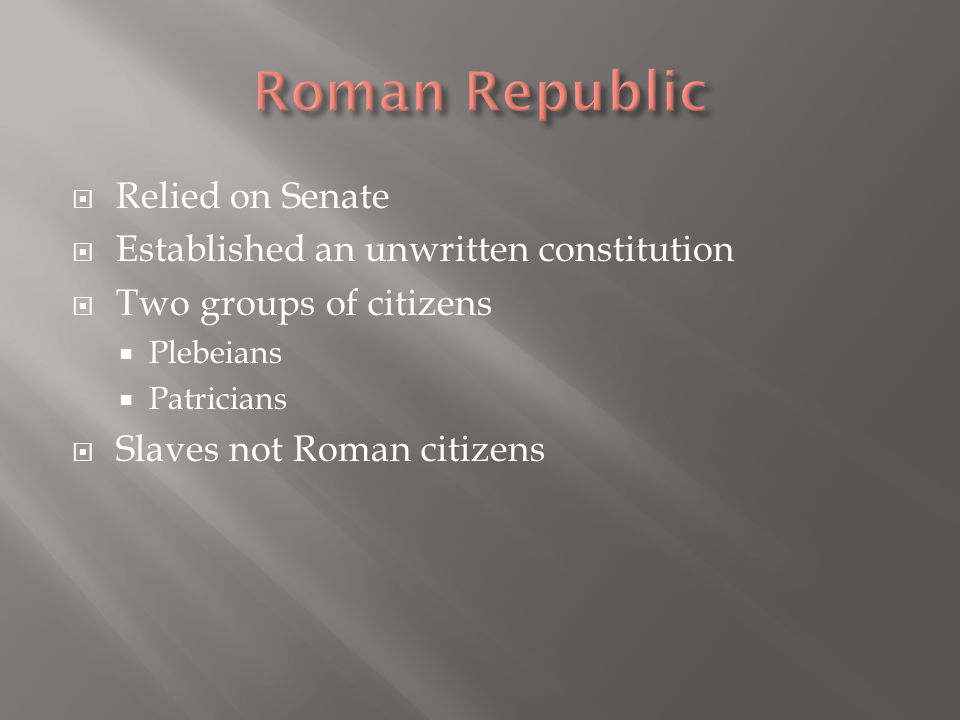 Roman Republic

Relied on Senate
Established an unwritten constitution
Two groups of citizens
Plebeians
Patricians
Slaves not Roman citizens